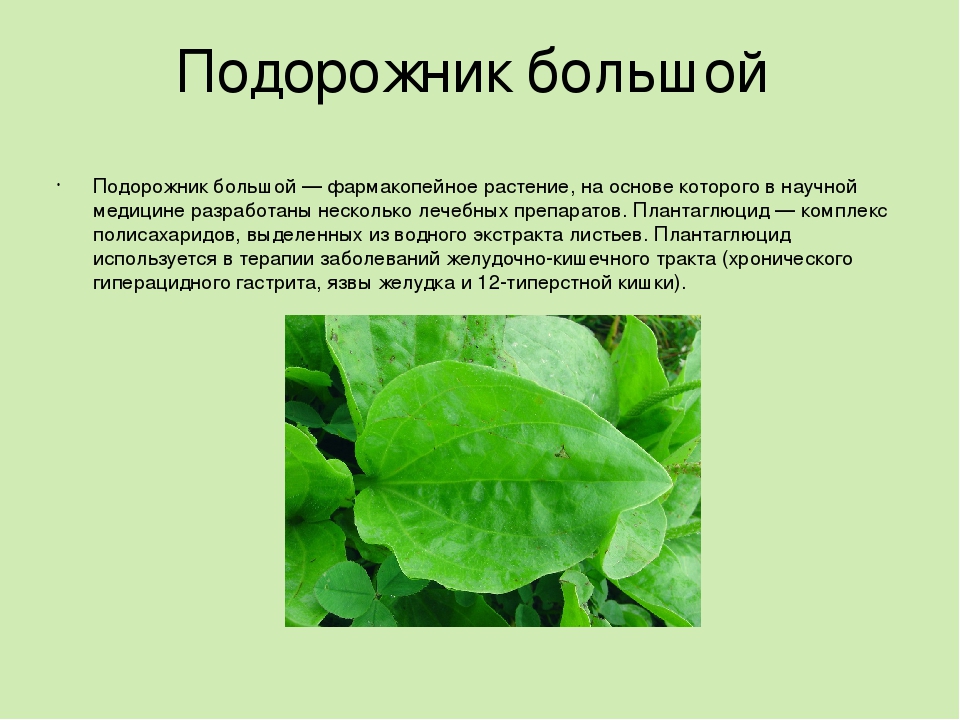 Подорожник большой

· Подорожник большой — фармакопейное растение, на основе которого в научной медицине разработаны несколько лечебных препаратов. Плантаглюцид — комплекс полисахаридов, выделенных из водного экстракта листьев. Плантаглюцид используется в терапии заболеваний желудочно-кишечного тракта (хронического гиперацидного гастрита, язвы желудка и 12-типерстной кишки).